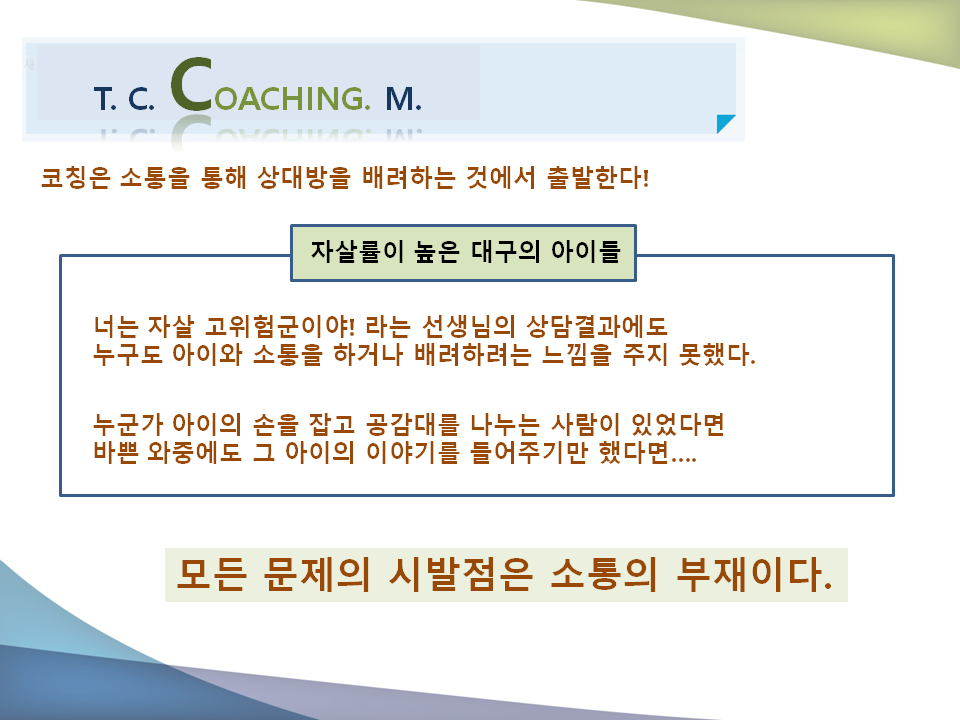 T. C. COACHING. M.

코칭은 소통을 통해 상대방을 배려하는 것에서 출발한다!

자살률이 높은 대구의 아이들

너는 자살 고위험군이야! 라는 선생님의 상담결과에도 누구도 아이와 소통을 하거나 배려하려는 느낌을 주지 못했다.

누군가 아이의 손을 잡고 공감대를 나누는 사람이 있었다면 바쁜 와중에도 그 아이의 이야기를 들어주기만 했다면....

모든 문제의 시발점은 소통의 부재이다.